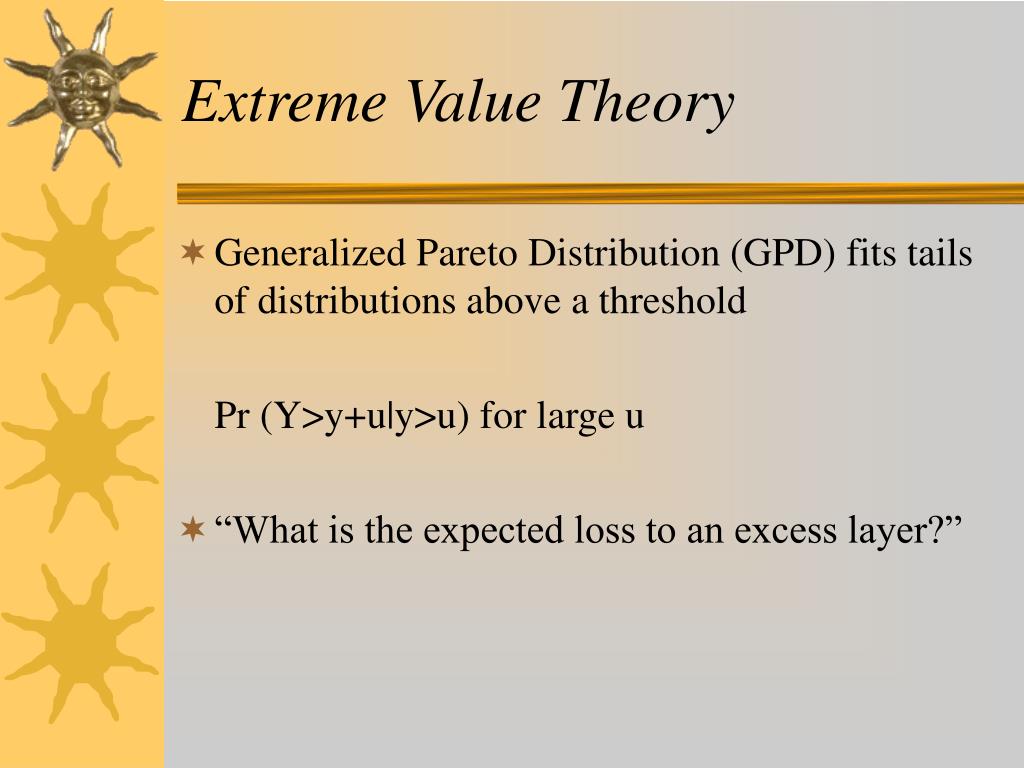 Extreme Value Theory

Generalized Pareto Distribution (GPD) fits tails of distributions above a threshold

Pr (Y>y+u|y>u) for large u

“What is the expected loss to an excess layer?”